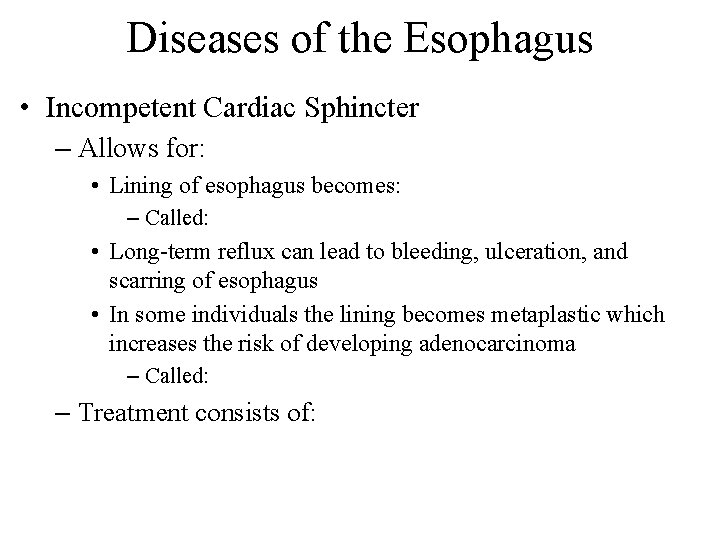 Diseases of the Esophagus

• Incompetent Cardiac Sphincter
– Allows for:
• Lining of esophagus becomes:
– Called:
• Long-term reflux can lead to bleeding, ulceration, and scarring of esophagus
• In some individuals the lining becomes metaplastic which increases the risk of developing adenocarcinoma
– Called:
– Treatment consists of: